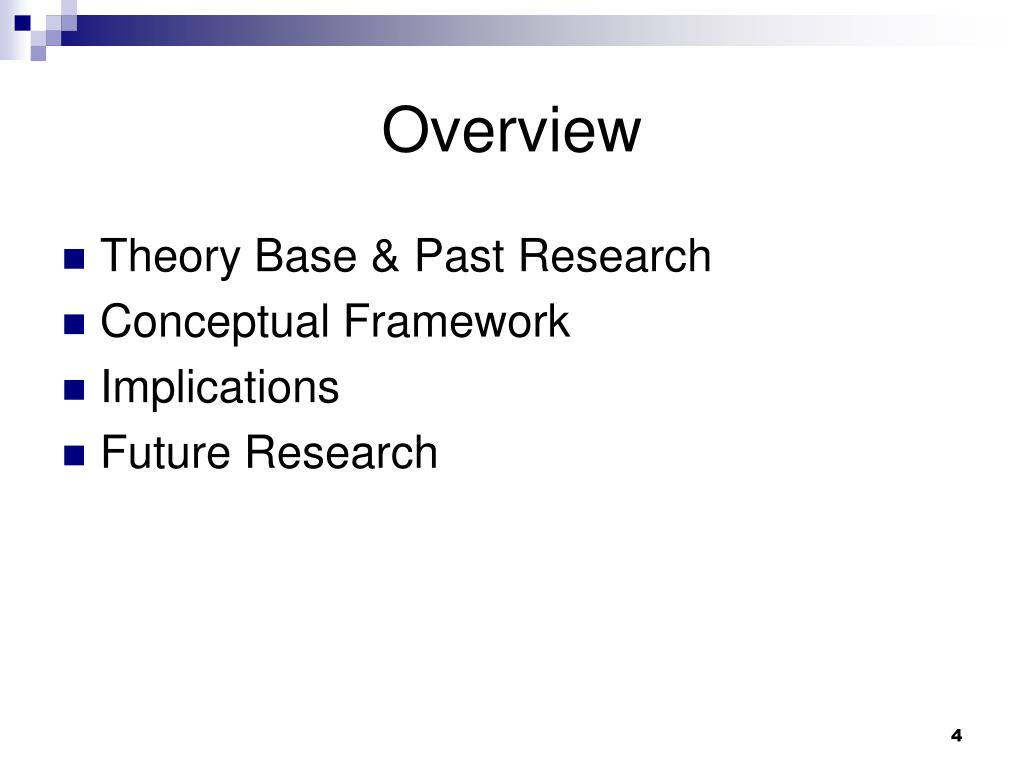 Overview

- Theory Base & Past Research
- Conceptual Framework
- Implications
- Future Research

4